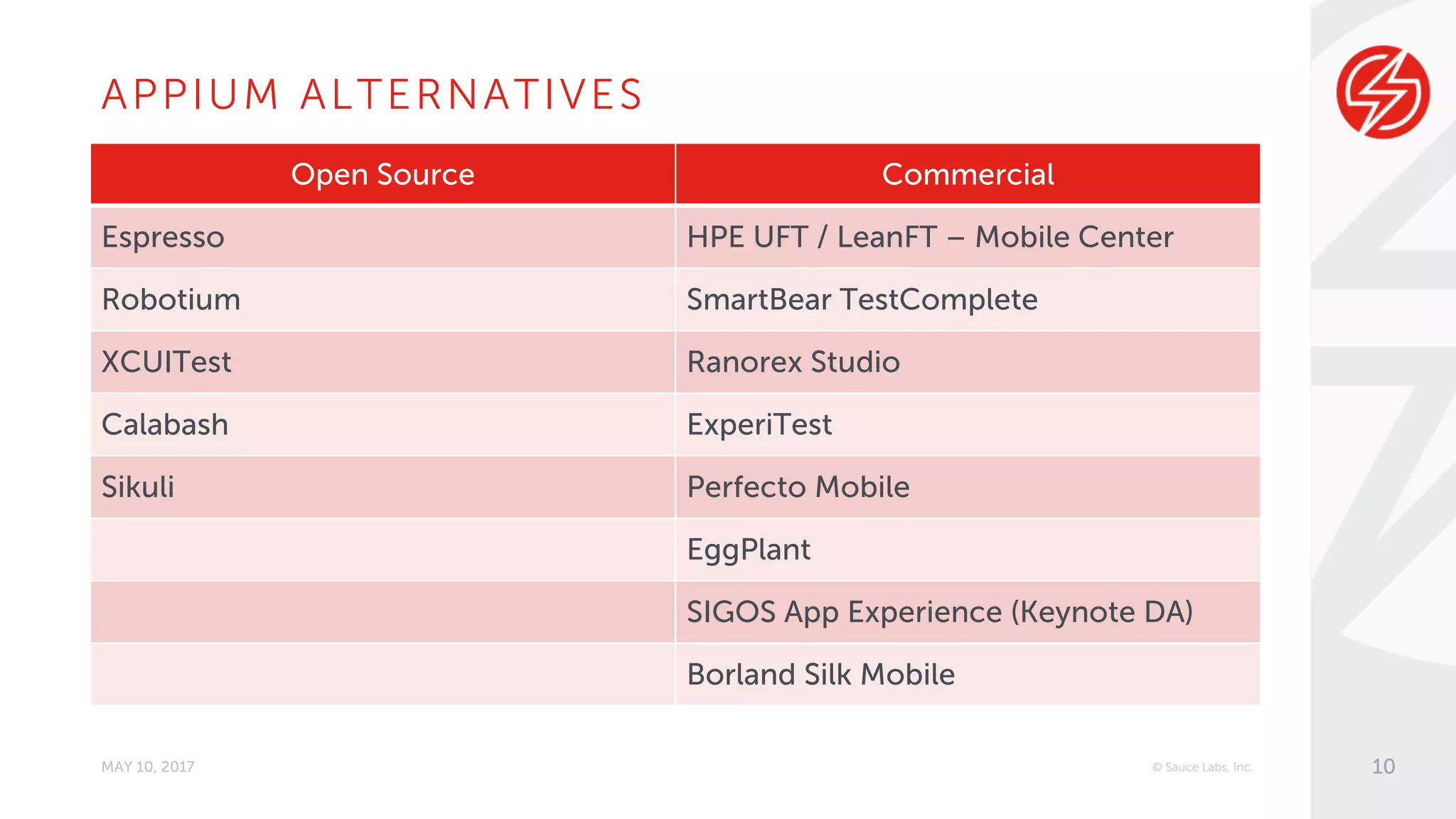 APPIUM ALTERNATIVES

| Open Source | Commercial |
|---|---|
| Espresso | HPE UFT / LeanFT – Mobile Center |
| Robotium | SmartBear TestComplete |
| XCUITest | Ranorex Studio |
| Calabash | ExperiTest |
| Sikuli | Perfecto Mobile |
| | EggPlant |
| | SIGOS App Experience (Keynote DA) |
| | Borland Silk Mobile |

MAY 10, 2017

© Sauce Labs, Inc.

10